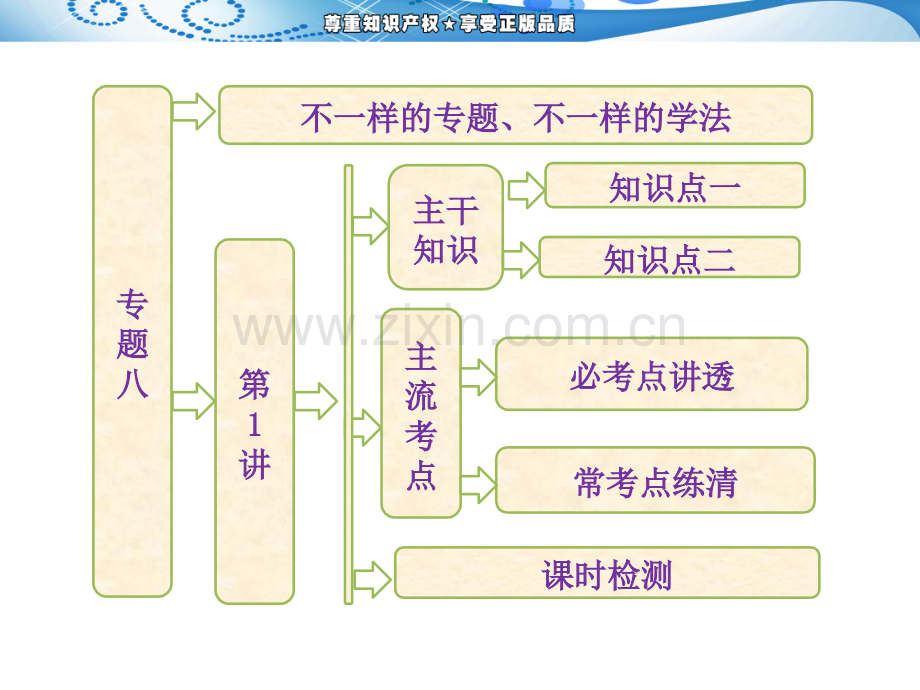 尊重知识产权★享受正版品质

专题八

不一样的专题、不一样的学法

第1讲

主干知识

知识点一

知识点二

主流考点

必考点讲透

常考点练清

课时检测

www.zixin.com.cn